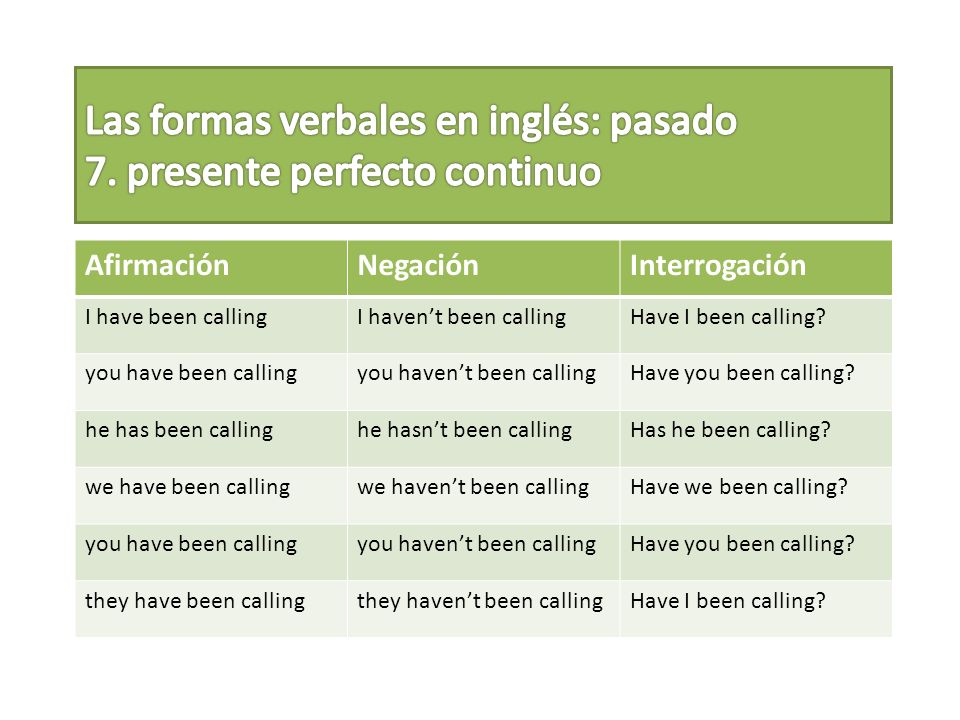 Las formas verbales en inglés: pasado
7. presente perfecto continuo

| Afirmación | Negación | Interrogación |
|---|---|---|
| I have been calling | I haven’t been calling | Have I been calling? |
| you have been calling | you haven’t been calling | Have you been calling? |
| he has been calling | he hasn’t been calling | Has he been calling? |
| we have been calling | we haven’t been calling | Have we been calling? |
| you have been calling | you haven’t been calling | Have you been calling? |
| they have been calling | they haven’t been calling | Have I been calling? |